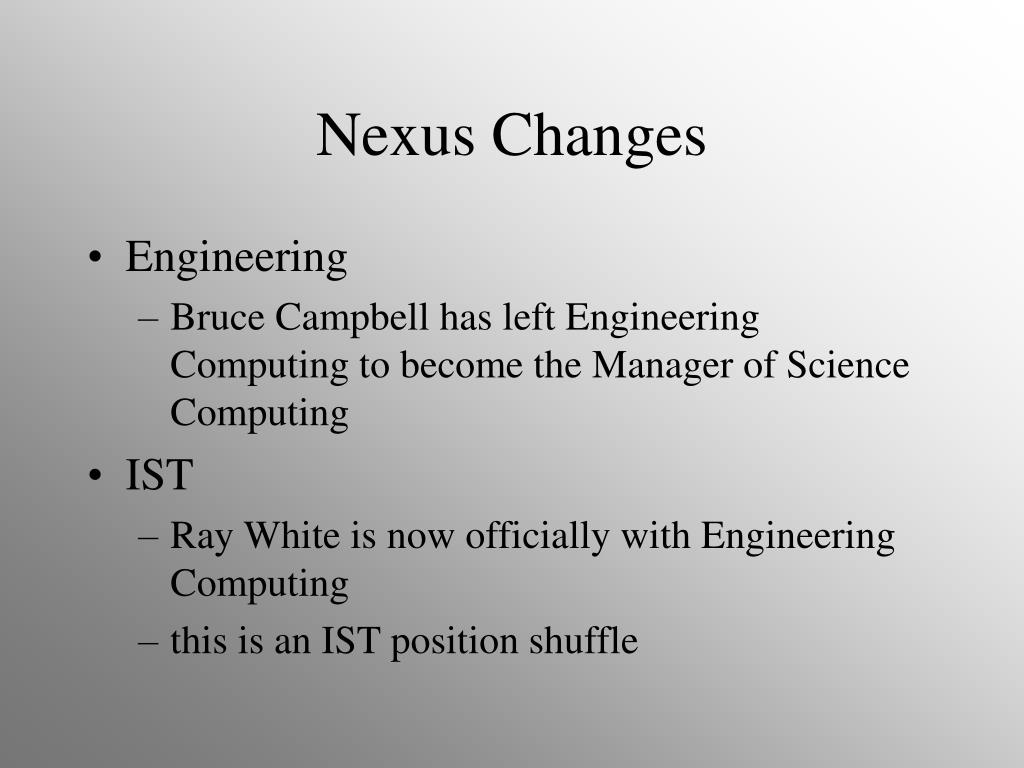 Nexus Changes

• Engineering
  – Bruce Campbell has left Engineering Computing to become the Manager of Science Computing
• IST
  – Ray White is now officially with Engineering Computing
  – this is an IST position shuffle